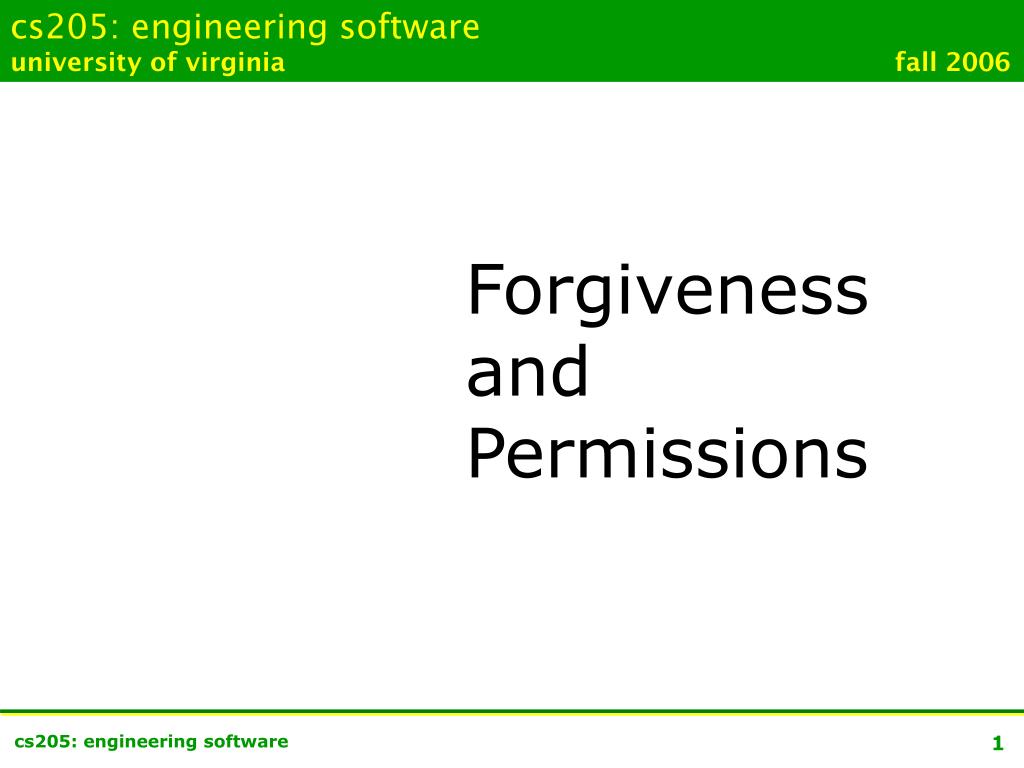 cs205: engineering software
university of virginia fall 2006

Forgiveness and Permissions

cs205: engineering software 1